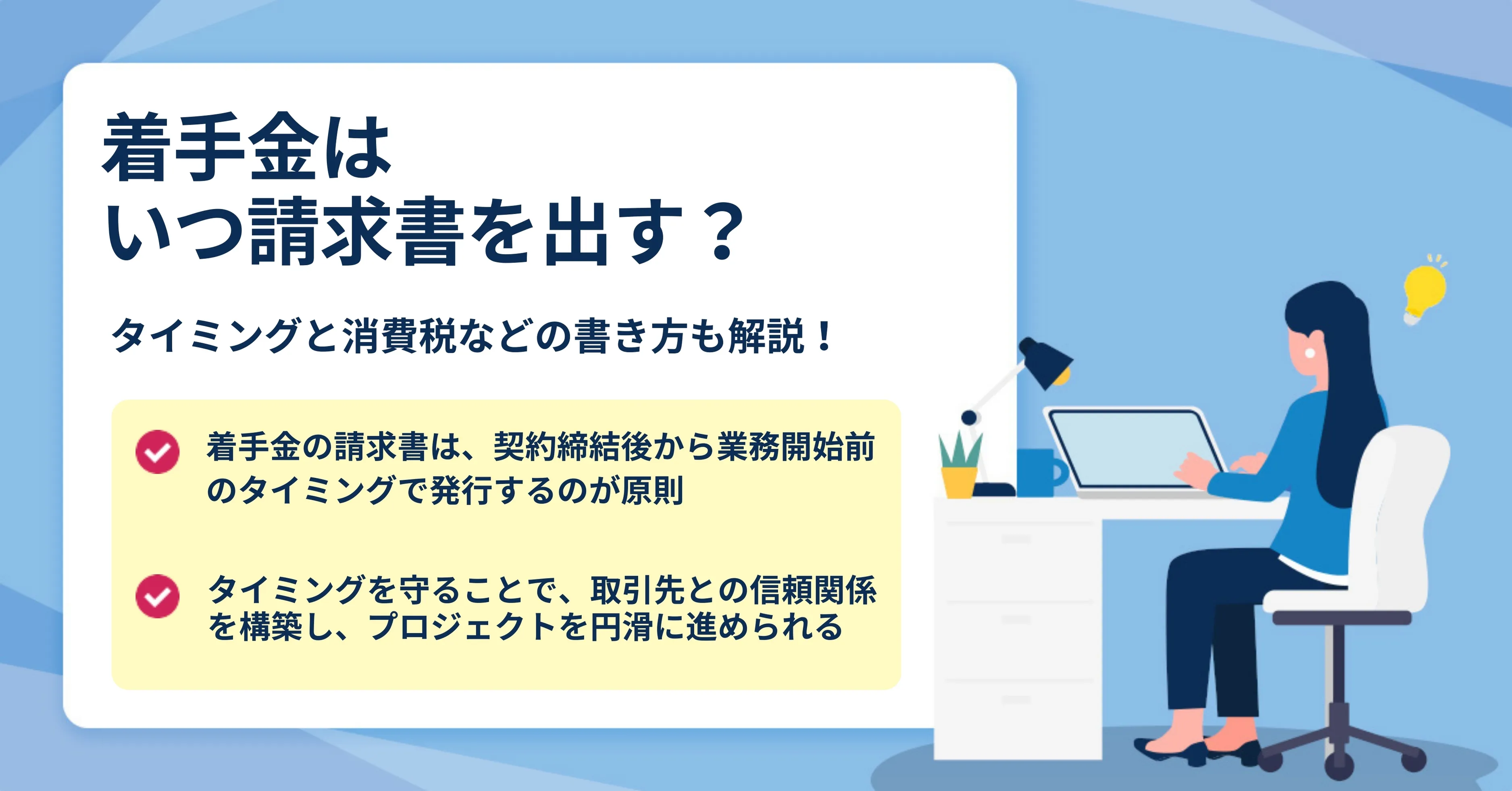 着手金は
いつ請求書を出す？

タイミングと消費税などの書き方も解説！

着手金の請求書は、契約締結後から業務開始前のタイミングで発行するのが原則

タイミングを守ることで、取引先との信頼関係を構築し、プロジェクトを円滑に進められる